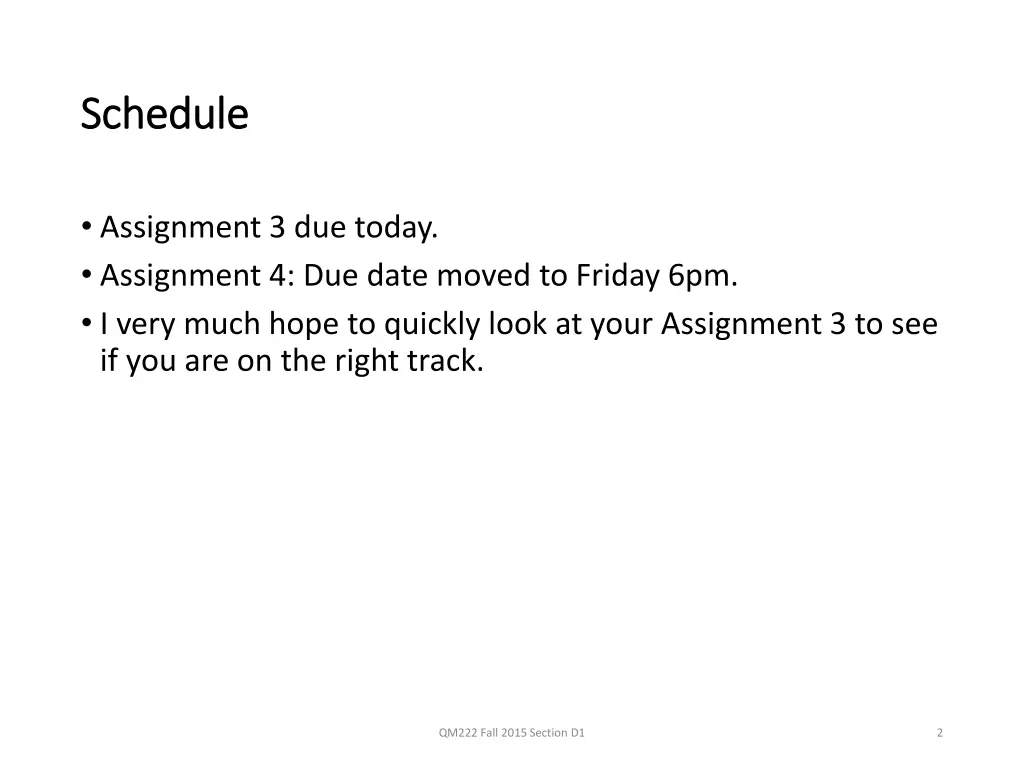 Schedule

• Assignment 3 due today.
• Assignment 4: Due date moved to Friday 6pm.
• I very much hope to quickly look at your Assignment 3 to see if you are on the right track.

QM222 Fall 2015 Section D1

2